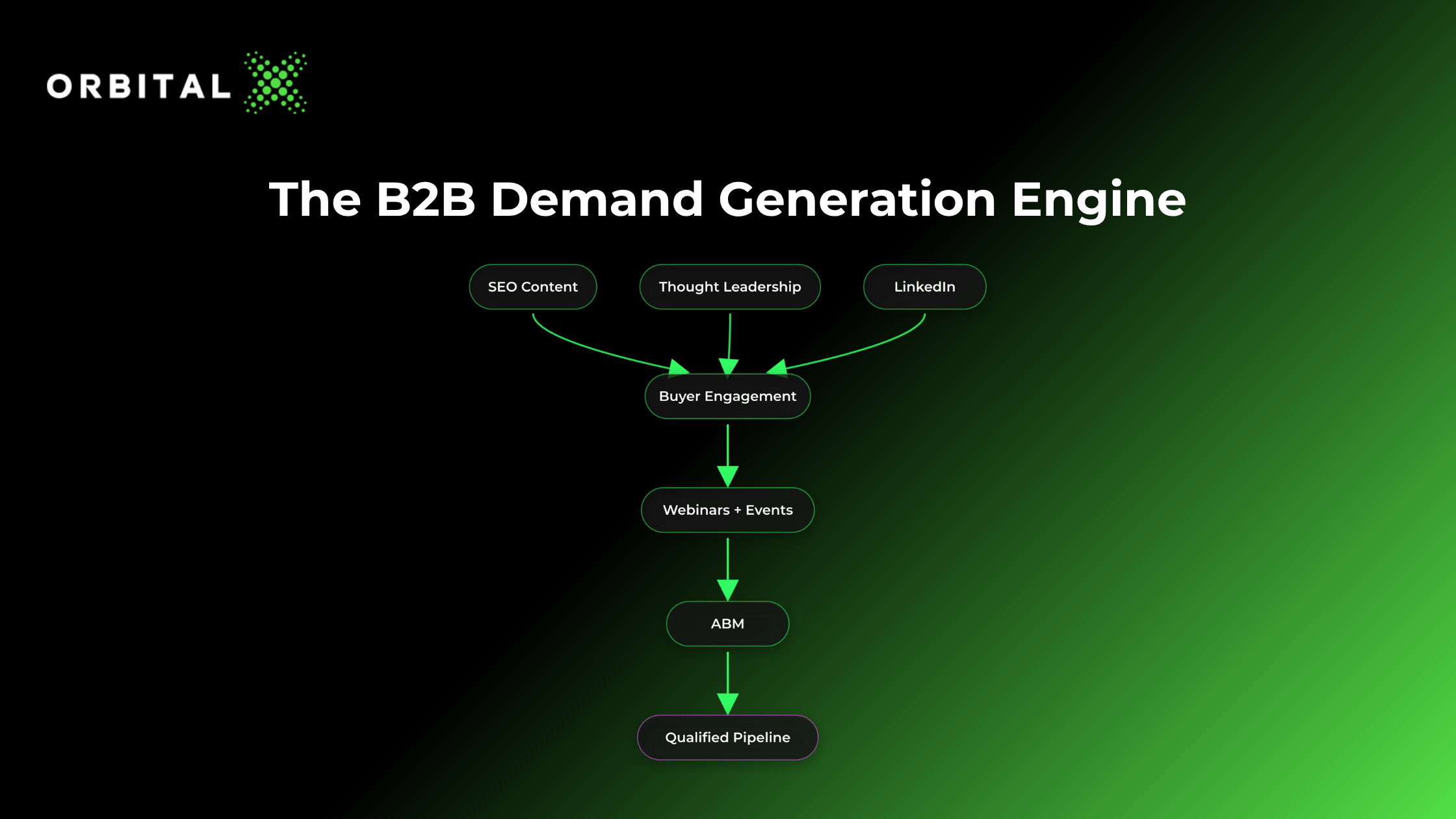 ORBITAL

The B2B Demand Generation Engine

SEO Content

Thought Leadership

LinkedIn

Buyer Engagement

Webinars + Events

ABM

Qualified Pipeline